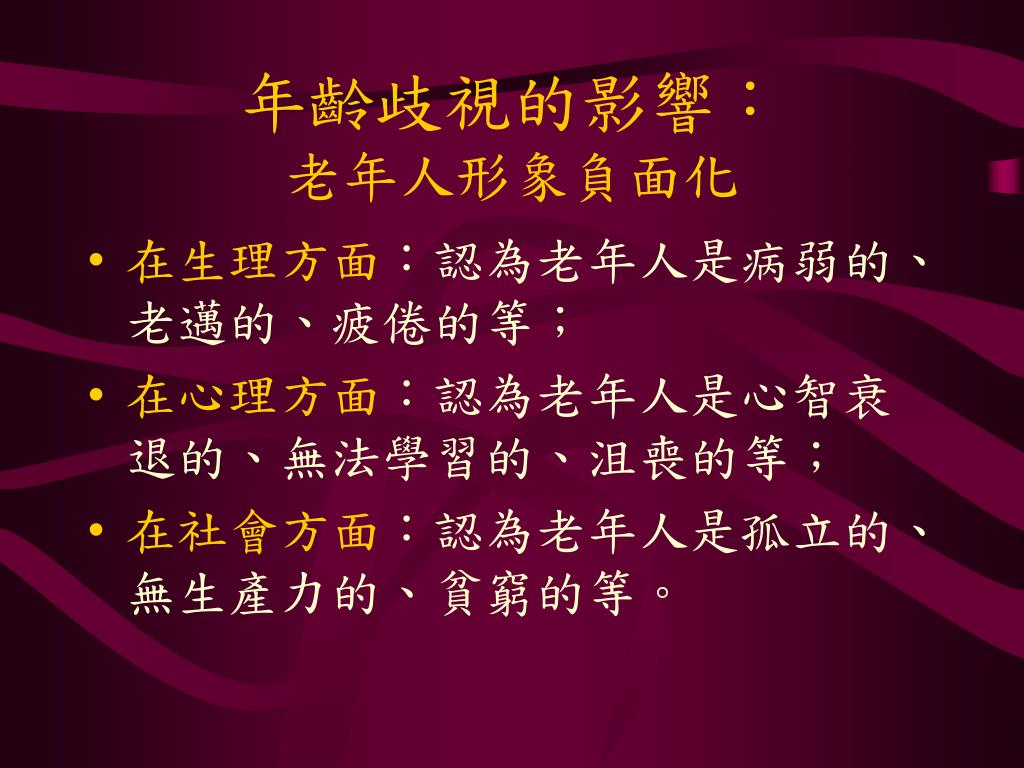 年齡歧視的影響：
老年人形象負面化

• 在生理方面：認為老年人是病弱的、老邁的、疲倦的等；
• 在心理方面：認為老年人是心智衰退的、無法學習的、沮喪的等；
• 在社會方面：認為老年人是孤立的、無生產力的、貧窮的等。